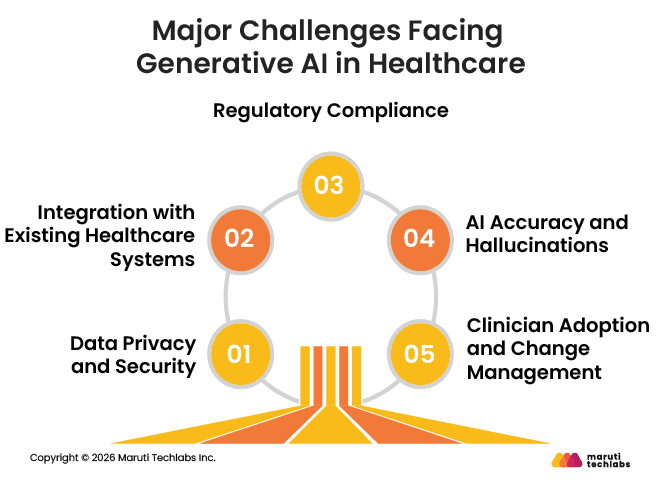 Major Challenges Facing Generative AI in Healthcare

Regulatory Compliance

03

Integration with Existing Healthcare Systems

02

04

AI Accuracy and Hallucinations

Data Privacy and Security

01

05

Clinician Adoption and Change Management

Copyright © 2026 Maruti Techlabs Inc.

maruti techlabs